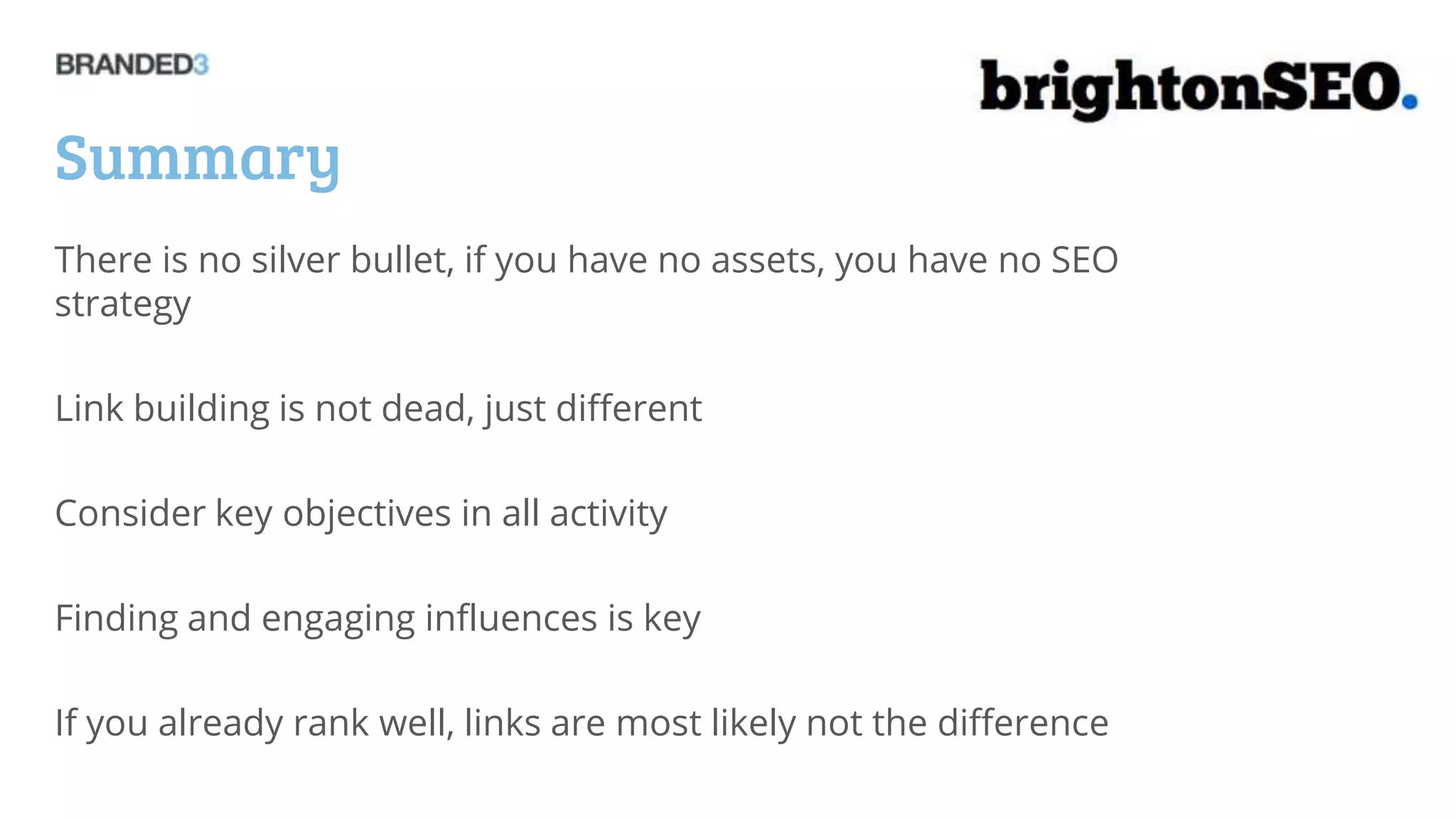 BRANDED3

brightonSEO.

Summary

There is no silver bullet, if you have no assets, you have no SEO strategy

Link building is not dead, just different

Consider key objectives in all activity

Finding and engaging influences is key

If you already rank well, links are most likely not the difference